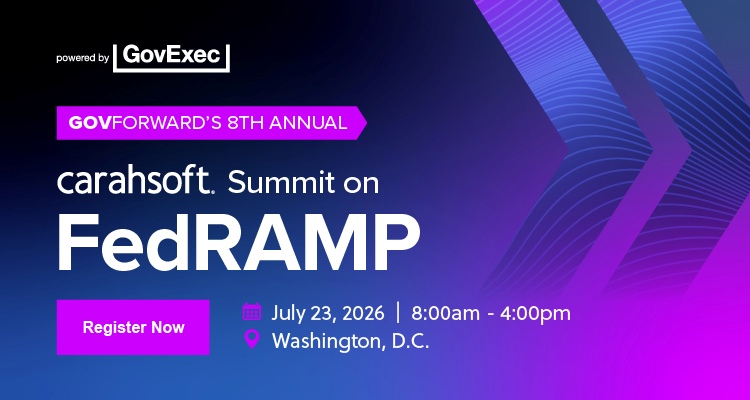 powered by GovExec

GOVFORWARD'S 8TH ANNUAL

carahsoft. Summit on

FedRAMP

Register Now

July 23, 2026 | 8:00am - 4:00pm

Washington, D.C.